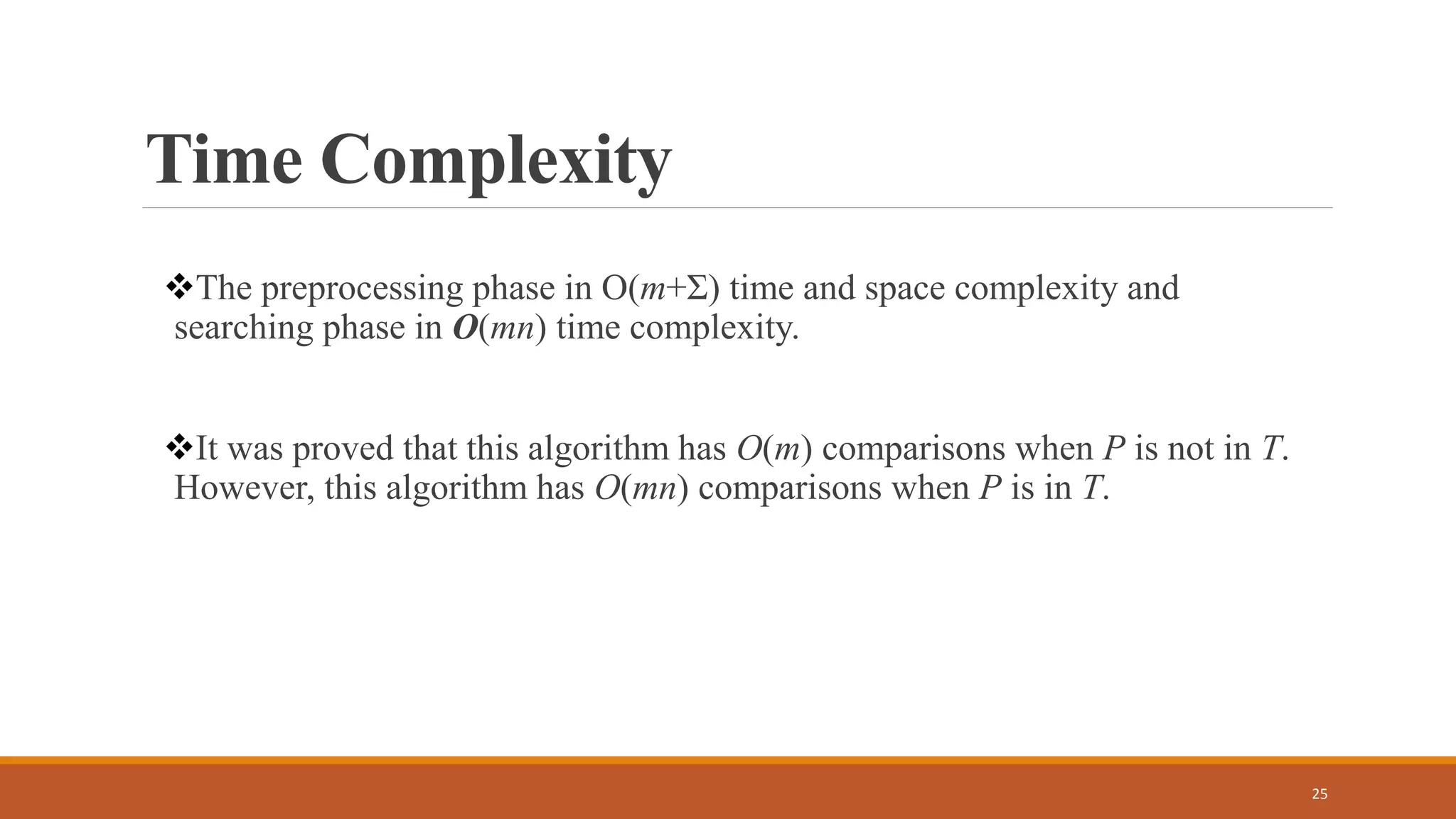 Time Complexity

❖The preprocessing phase in $O(m+\Sigma)$ time and space complexity and searching phase in $O(mn)$ time complexity.

❖It was proved that this algorithm has $O(m)$ comparisons when $P$ is not in $T$. However, this algorithm has $O(mn)$ comparisons when $P$ is in $T$.

25